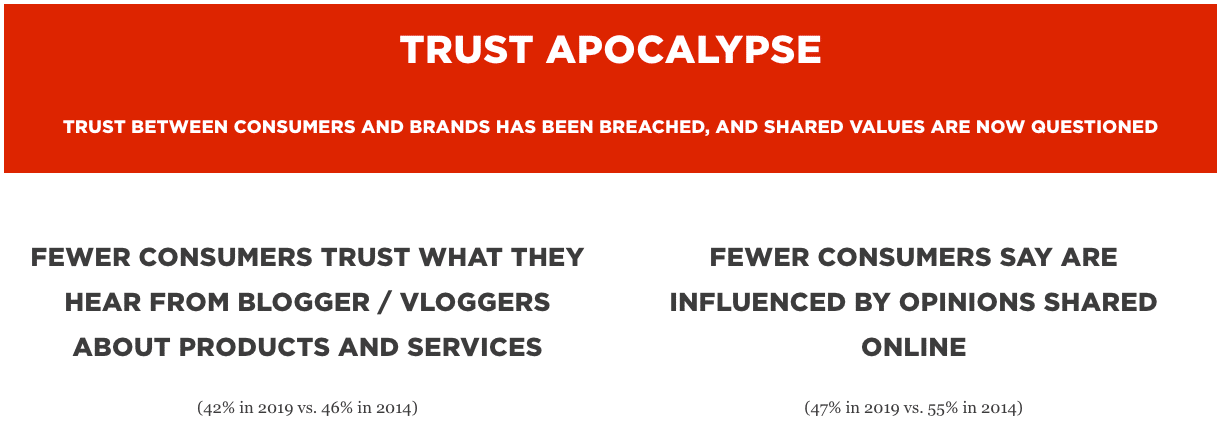 TRUST APOCALYPSE

TRUST BETWEEN CONSUMERS AND BRANDS HAS BEEN BREACHED, AND SHARED VALUES ARE NOW QUESTIONED

FEWER CONSUMERS TRUST WHAT THEY HEAR FROM BLOGGER / VLOGGERS ABOUT PRODUCTS AND SERVICES

(42% in 2019 vs. 46% in 2014)

FEWER CONSUMERS SAY ARE INFLUENCED BY OPINIONS SHARED ONLINE

(47% in 2019 vs. 55% in 2014)